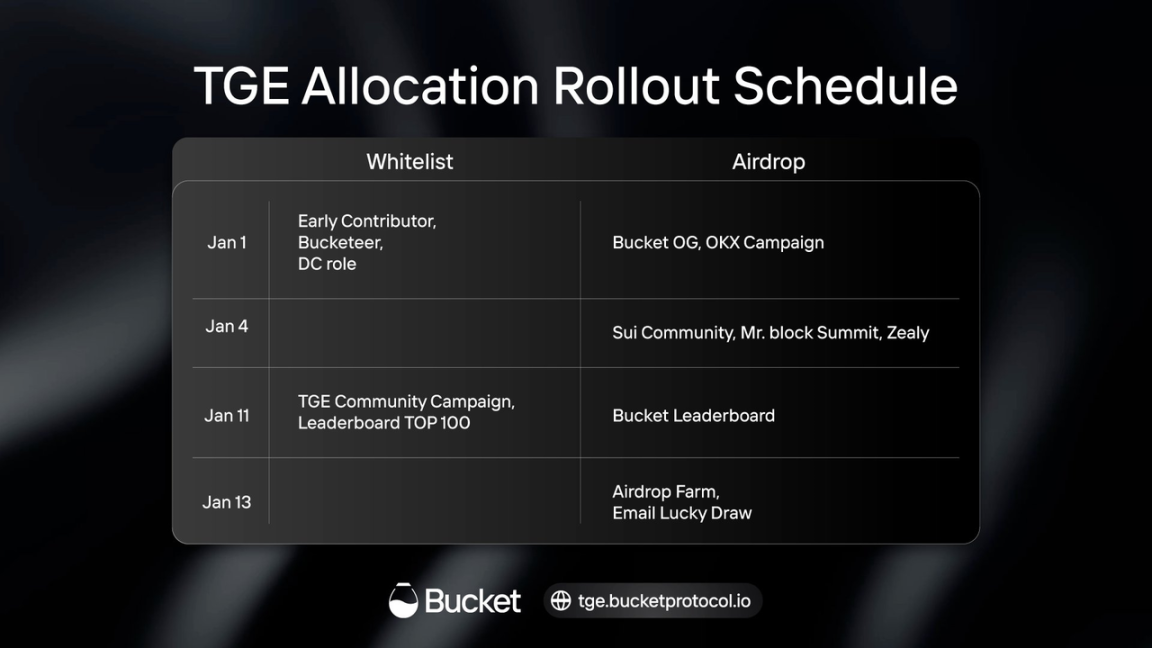 TGE Allocation Rollout Schedule

| | Whitelist | Airdrop |
|---|---|---|
| Jan 1 | Early Contributor, Bucketeer, DC role | Bucket OG, OKX Campaign |
| Jan 4 | | Sui Community, Mr. block Summit, Zealy |
| Jan 11 | TGE Community Campaign, Leaderboard TOP 100 | Bucket Leaderboard |
| Jan 13 | | Airdrop Farm, Email Lucky Draw |

Bucket

tge.bucketprotocol.io